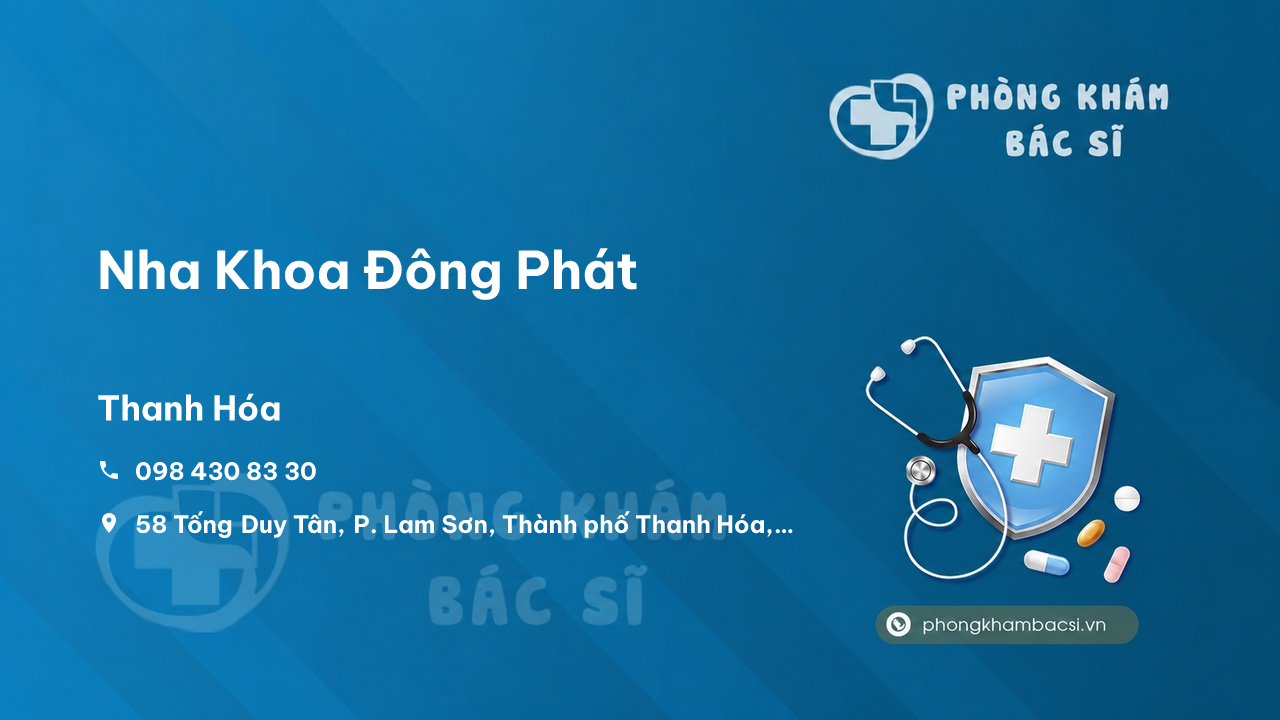 PHÒNG KHÁM
BÁC SĨ

Nha Khoa Đông Phát

Thanh Hóa

098 430 83 30

58 Tống Duy Tân, P. Lam Sơn, Thành phố Thanh Hóa,...

PHÒNG KHÁM
BÁC SĨ

phongkhambacsi.vn